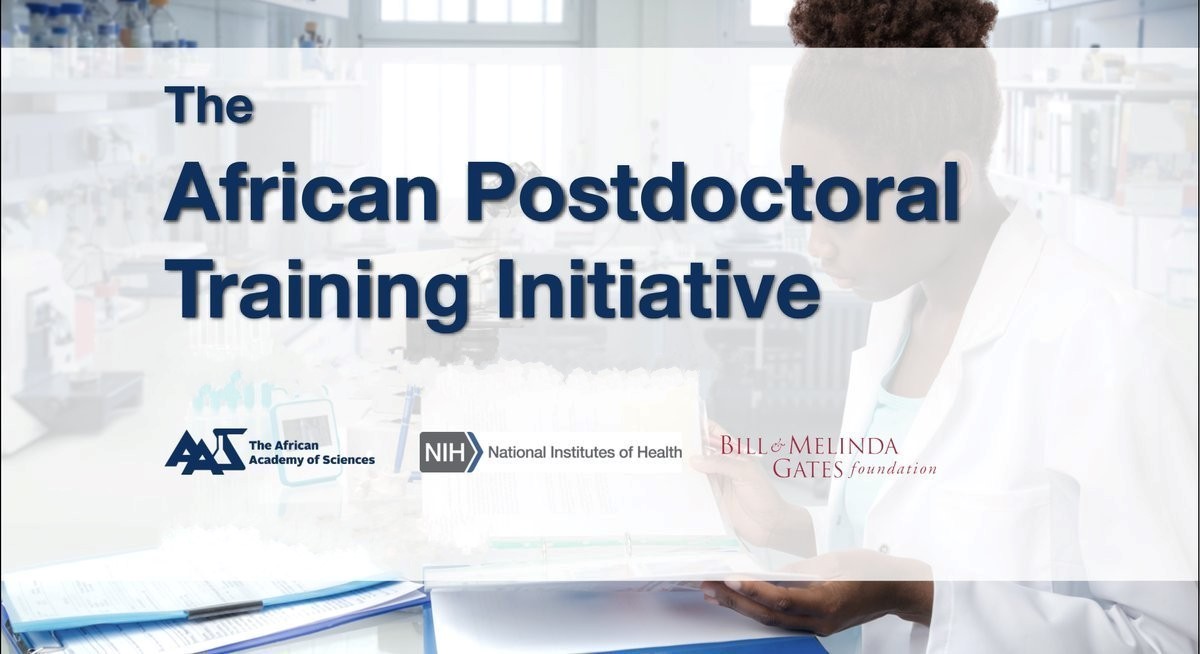 The
African Postdoctoral Training Initiative

AAS The African Academy of Sciences

NIH National Institutes of Health

BILL & MELINDA GATES foundation